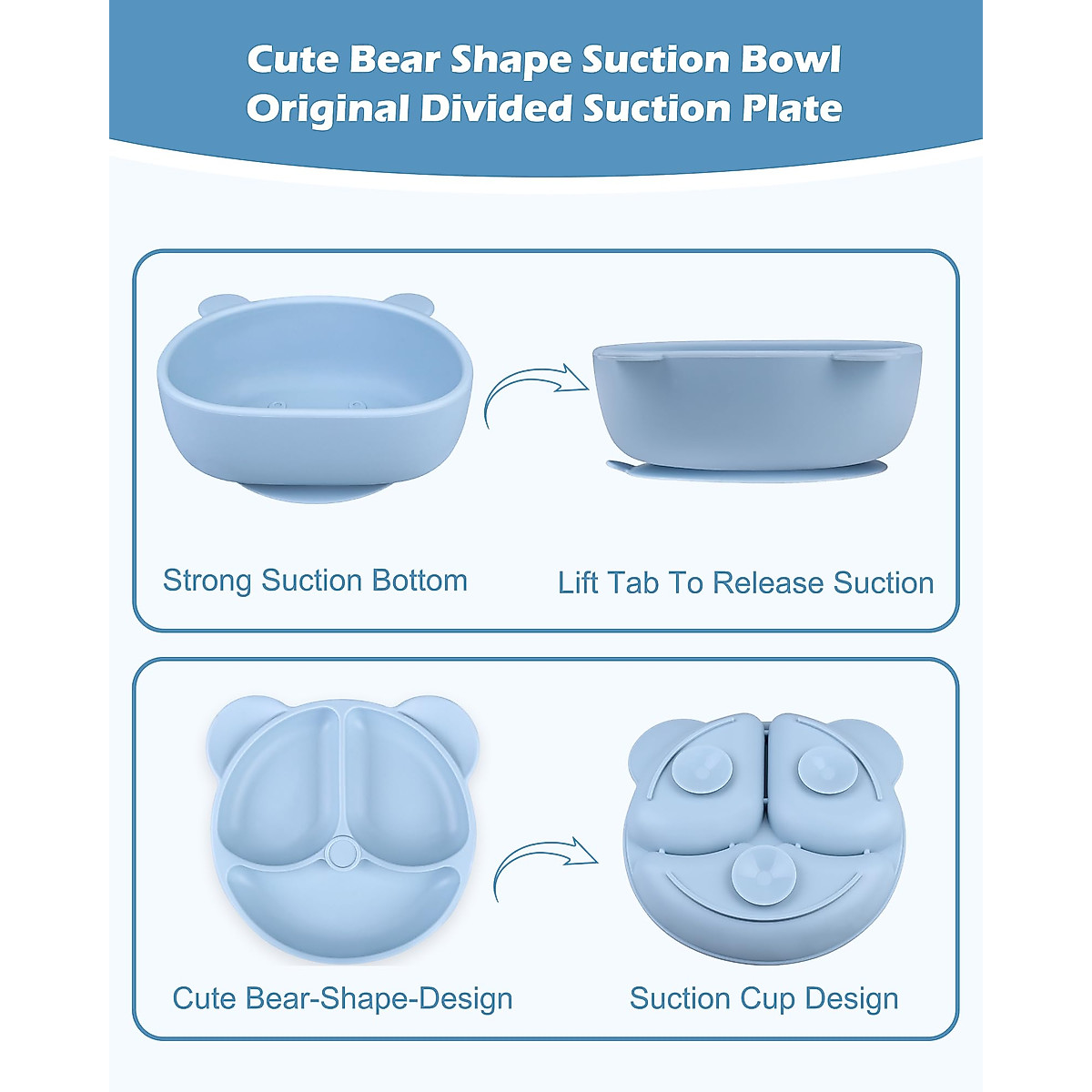 Cute Bear Shape Suction Bowl
Original Divided Suction Plate

Strong Suction Bottom

Lift Tab To Release Suction

Cute Bear-Shape-Design

Suction Cup Design